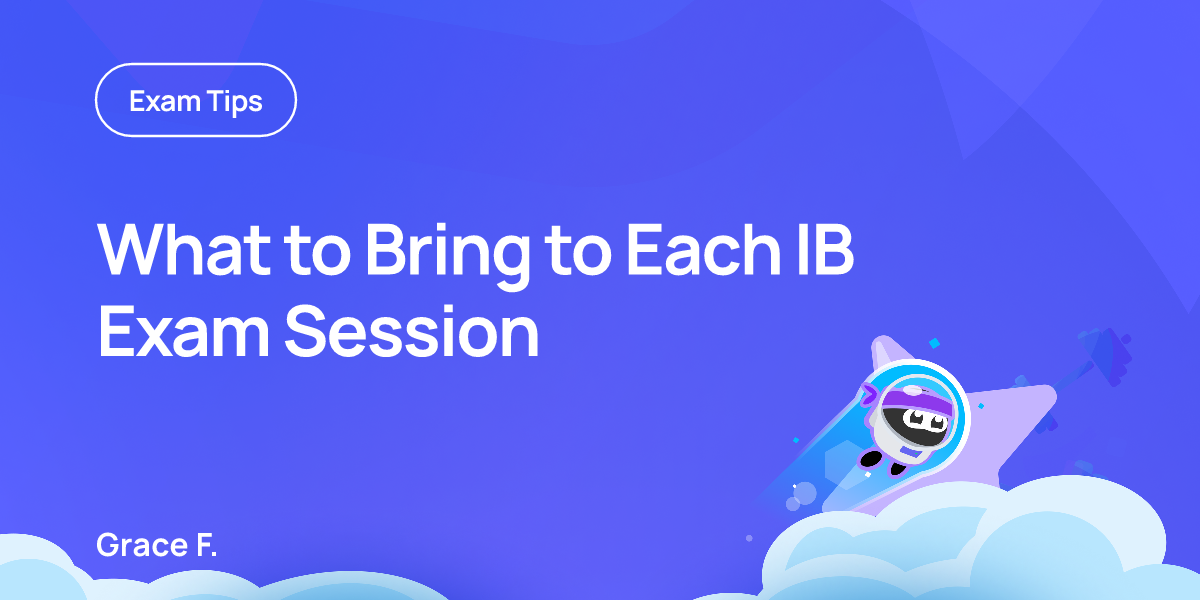 Exam Tips

What to Bring to Each IB Exam Session

Grace F.